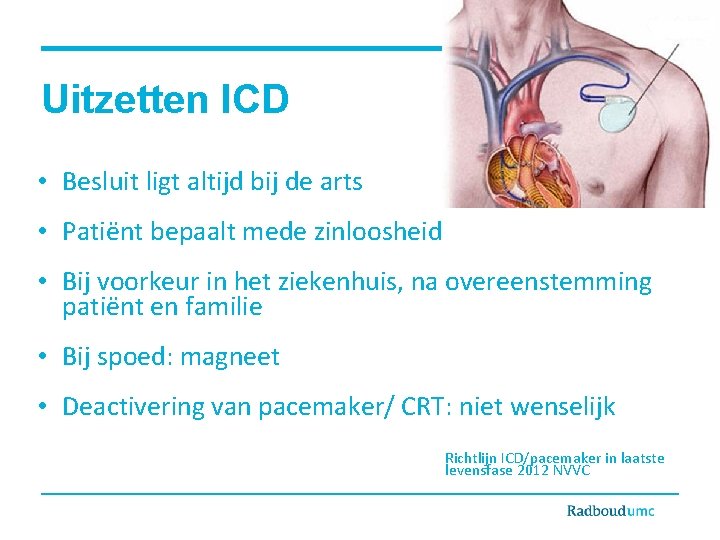 Uitzetten ICD

• Besluit ligt altijd bij de arts

• Patiënt bepaalt mede zinloosheid

• Bij voorkeur in het ziekenhuis, na overeenstemming patiënt en familie

• Bij spoed: magneet

• Deactivering van pacemaker/ CRT: niet wenselijk

Richtlijn ICD/pacemaker in laatste levensfase 2012 NVVC

Radboudumc